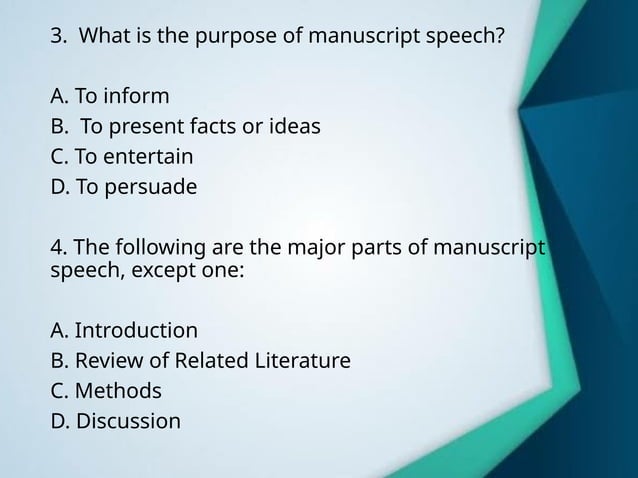 3. What is the purpose of manuscript speech?

A. To inform
B. To present facts or ideas
C. To entertain
D. To persuade

4. The following are the major parts of manuscript speech, except one:

A. Introduction
B. Review of Related Literature
C. Methods
D. Discussion